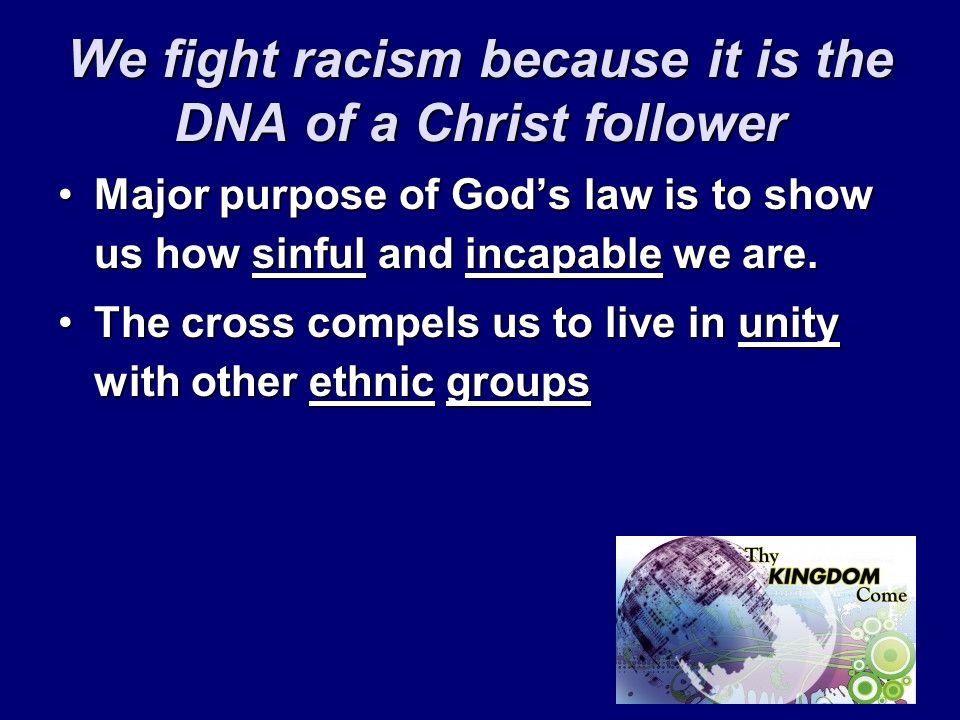 We fight racism because it is the DNA of a Christ follower

• Major purpose of God's law is to show us how sinful and incapable we are.

• The cross compels us to live in unity with other ethnic groups

Thy KINGDOM Come